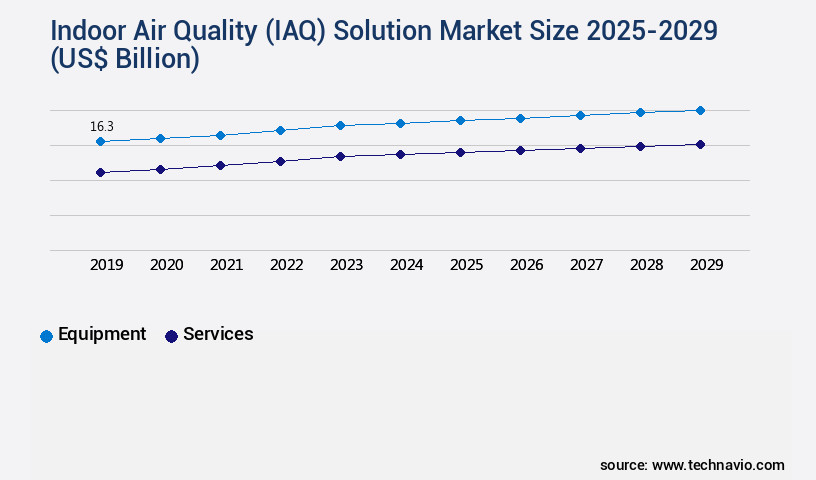 Indoor Air Quality (IAQ) Solution Market Size 2025-2029 (US$ Billion)

16.3

2019 2020 2021 2022 2023 2024 2025 2026 2027 2028 2029

Equipment Services

source: www.technavio.com